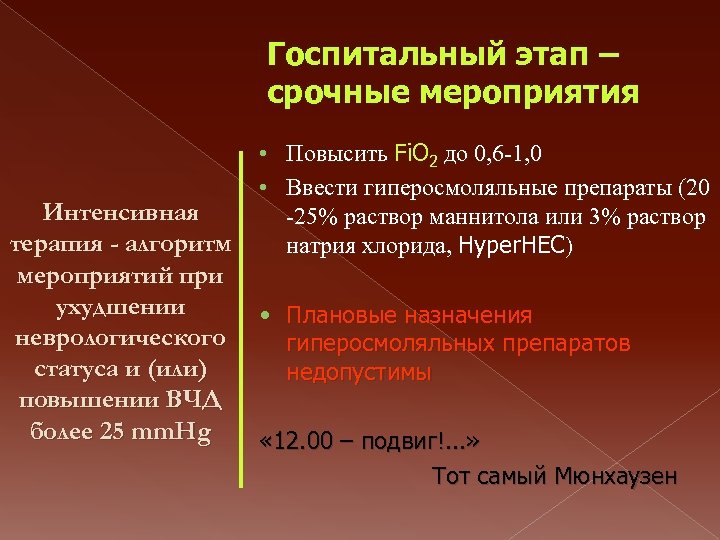 Госпитальный этап – срочные мероприятия

Интенсивная терапия - алгоритм мероприятий при ухудшении неврологического статуса и (или) повышении ВЧД более 25 mmHg

• Повысить $FiO_2$ до 0,6-1,0
• Ввести гиперосмоляльные препараты (20 -25% раствор маннитола или 3% раствор натрия хлорида, HyperHEC)

• Плановые назначения гиперосмоляльных препаратов недопустимы

«12.00 – подвиг!...»

Тот самый Мюнхаузен